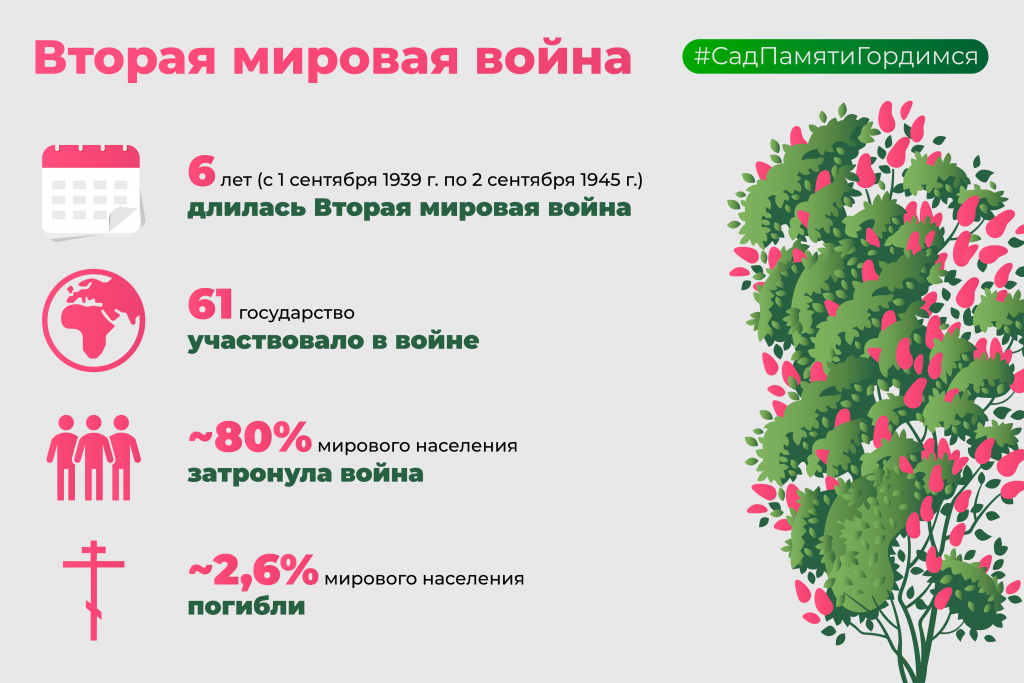 Вторая мировая война

#СадПамятиГордимся

6 лет (с 1 сентября 1939 г. по 2 сентября 1945 г.)
длилась Вторая мировая война

61 государство
участвовало в войне

~80% мирового населения
затронула война

~2,6% мирового населения
погибли